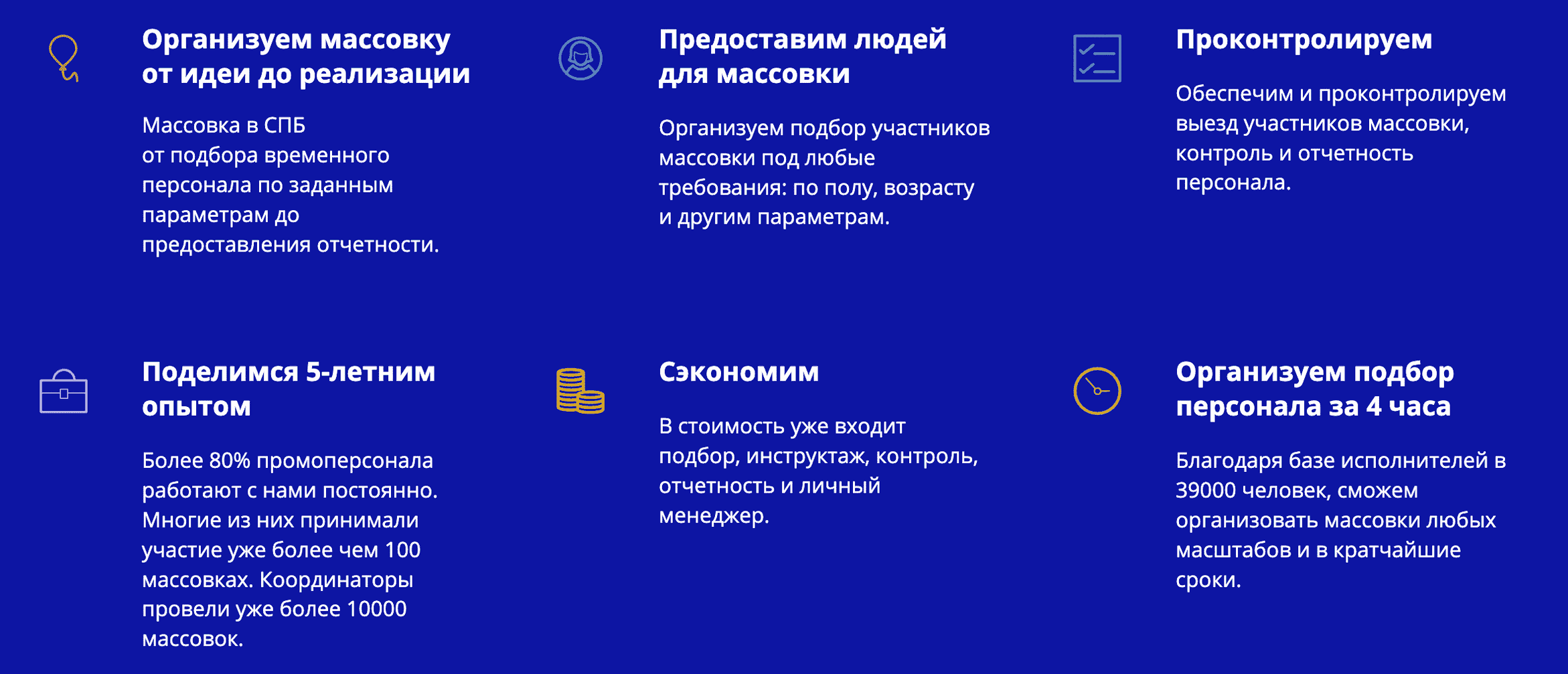 Организуем массовку от идеи до реализации

Массовка в СПБ от подбора временного персонала по заданным параметрам до предоставления отчетности.

Предоставим людей для массовки

Организуем подбор участников массовки под любые требования: по полу, возрасту и другим параметрам.

Проконтролируем

Обеспечим и проконтролируем выезд участников массовки, контроль и отчетность персонала.

Поделимся 5-летним опытом

Более 80% промоперсонала работают с нами постоянно. Многие из них принимали участие уже более чем 100 массовках. Координаторы провели уже более 10000 массовок.

Сэкономим

В стоимость уже входит подбор, инструктаж, контроль, отчетность и личный менеджер.

Организуем подбор персонала за 4 часа

Благодаря базе исполнителей в 39000 человек, сможем организовать массовки любых масштабов и в кратчайшие сроки.